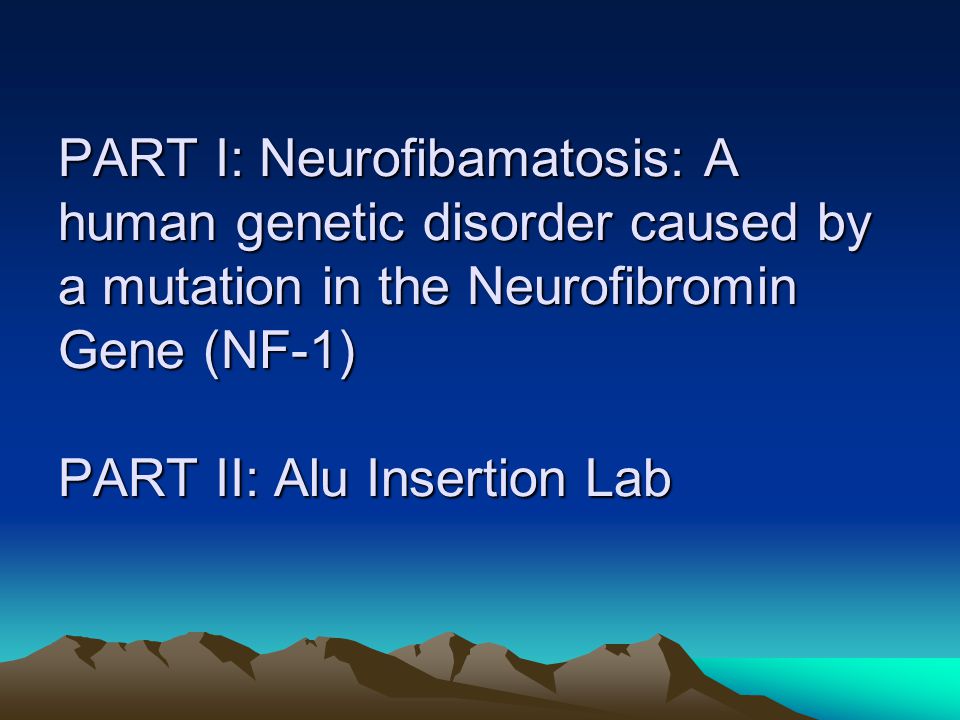 PART I: Neurofibamatosis: A human genetic disorder caused by a mutation in the Neurofibromin Gene (NF-1)

PART II: Alu Insertion Lab